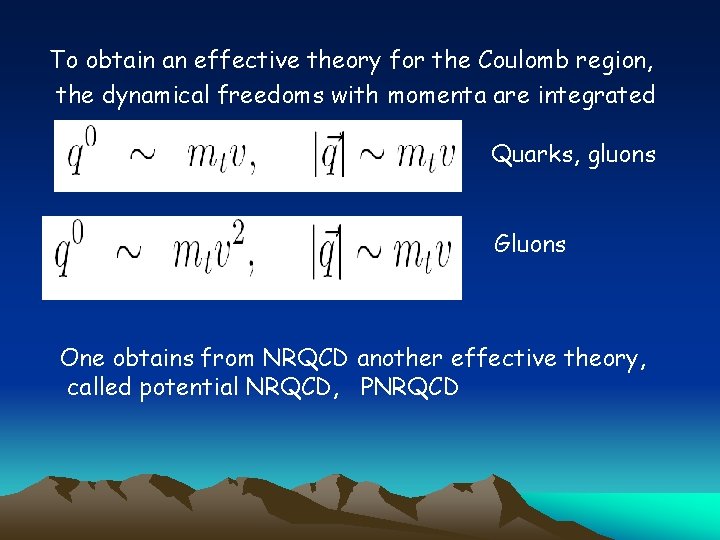 To obtain an effective theory for the Coulomb region, the dynamical freedoms with momenta are integrated

$q^0 \sim m_t v, \quad |\vec{q}| \sim m_t v$ Quarks, gluons

$q^0 \sim m_t v^2, \quad |\vec{q}| \sim m_t v$ Gluons

One obtains from NRQCD another effective theory, called potential NRQCD, PNRQCD